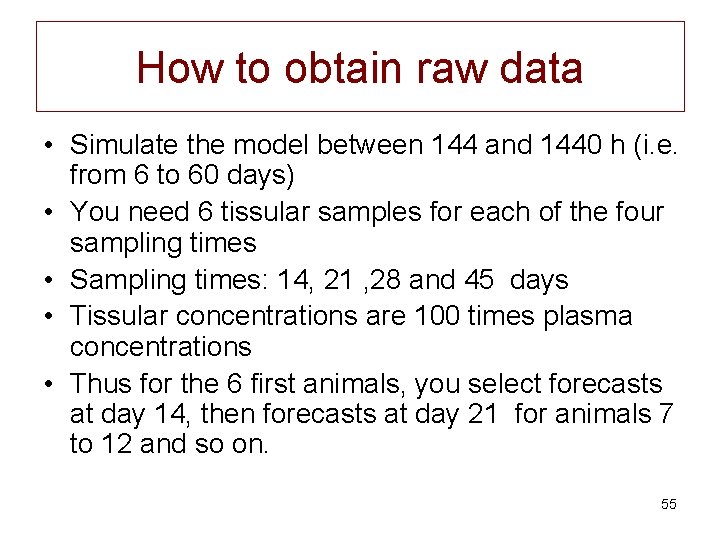 How to obtain raw data

• Simulate the model between 144 and 1440 h (i.e. from 6 to 60 days)
• You need 6 tissular samples for each of the four sampling times
• Sampling times: 14, 21 ,28 and 45 days
• Tissular concentrations are 100 times plasma concentrations
• Thus for the 6 first animals, you select forecasts at day 14, then forecasts at day 21 for animals 7 to 12 and so on.

55